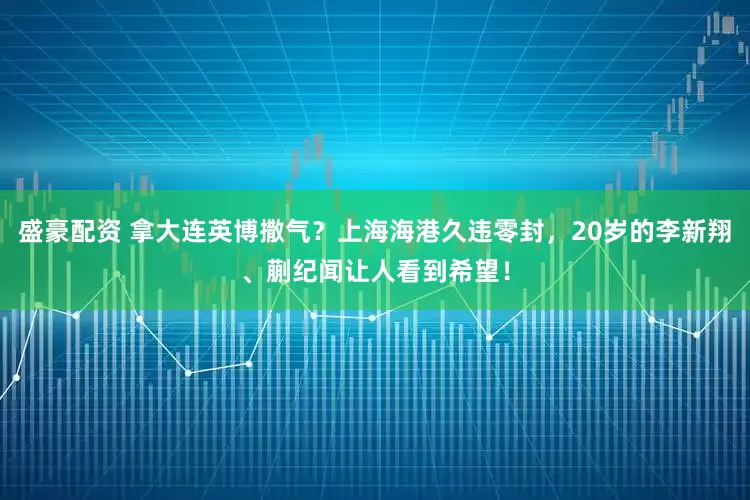 盛豪配资 拿大连英博撒气？上海海港久违零封，20岁的李新翔、蒯纪闻让人看到希望！